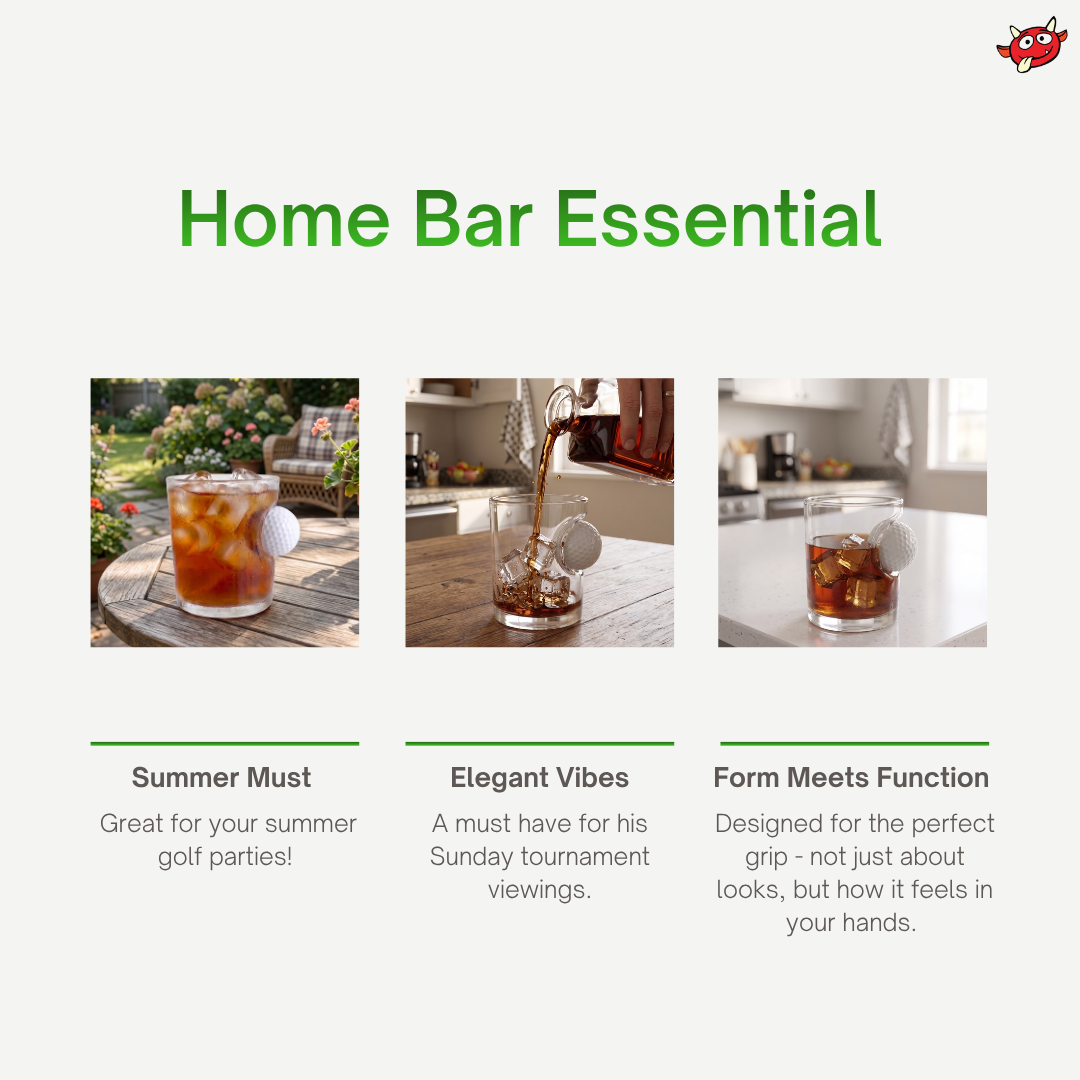 Home Bar Essential

Summer Must

Great for your summer golf parties!

Elegant Vibes

A must have for his Sunday tournament viewings.

Form Meets Function

Designed for the perfect grip - not just about looks, but how it feels in your hands.